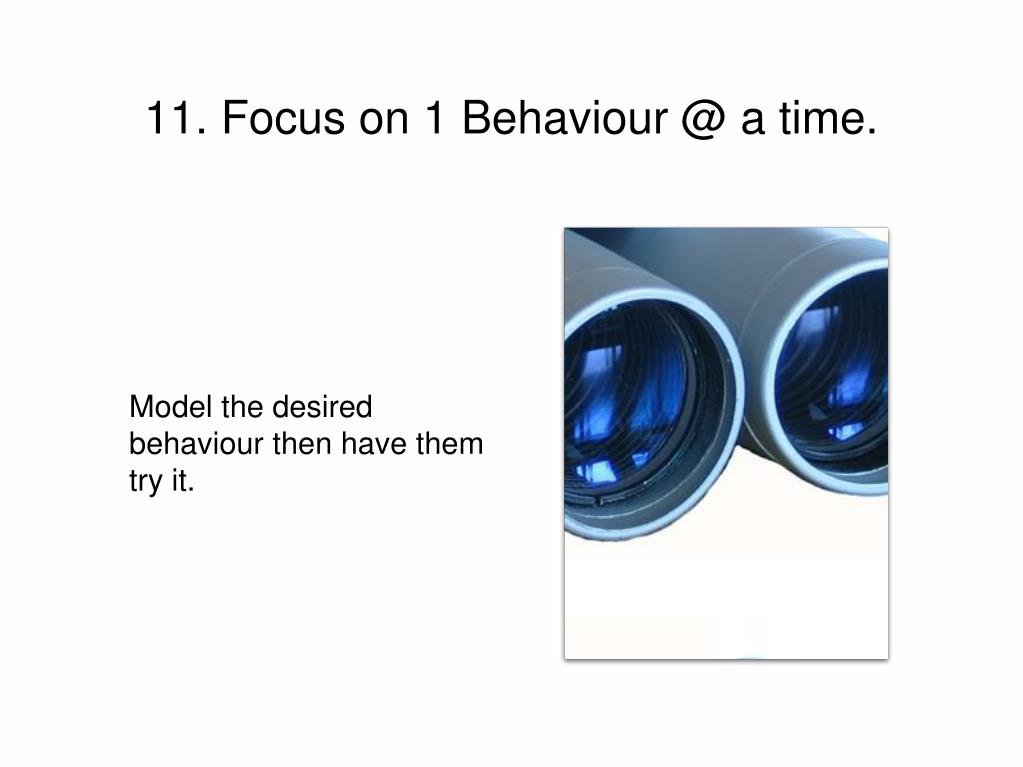 11. Focus on 1 Behaviour @ a time.

Model the desired behaviour then have them try it.